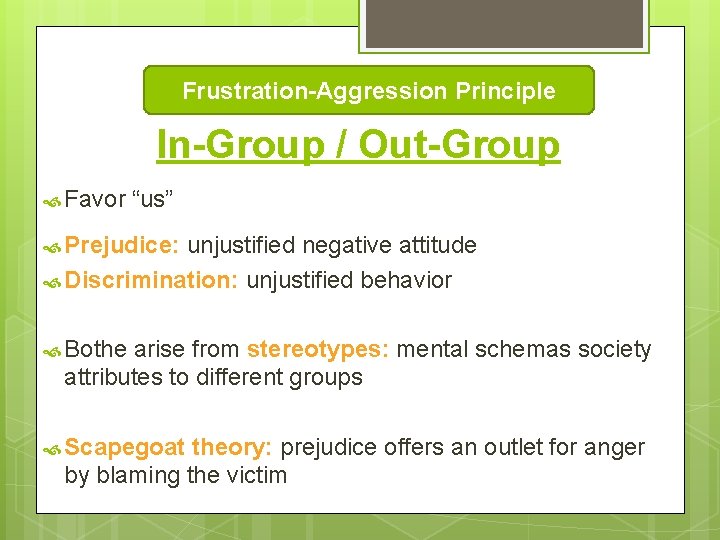 Frustration-Aggression Principle

In-Group / Out-Group

Favor “us”

Prejudice: unjustified negative attitude

Discrimination: unjustified behavior

Bothe arise from stereotypes: mental schemas society attributes to different groups

Scapegoat theory: prejudice offers an outlet for anger by blaming the victim